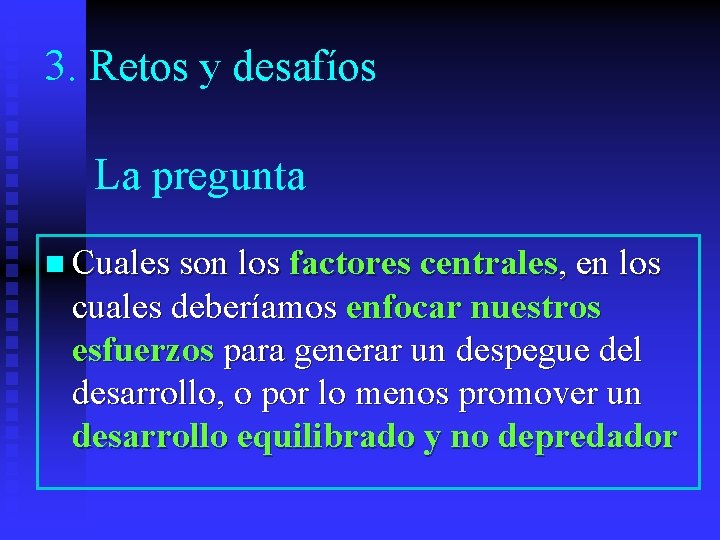 3. Retos y desafíos

La pregunta

Cuales son los factores centrales, en los cuales deberíamos enfocar nuestros esfuerzos para generar un despegue del desarrollo, o por lo menos promover un desarrollo equilibrado y no depredador